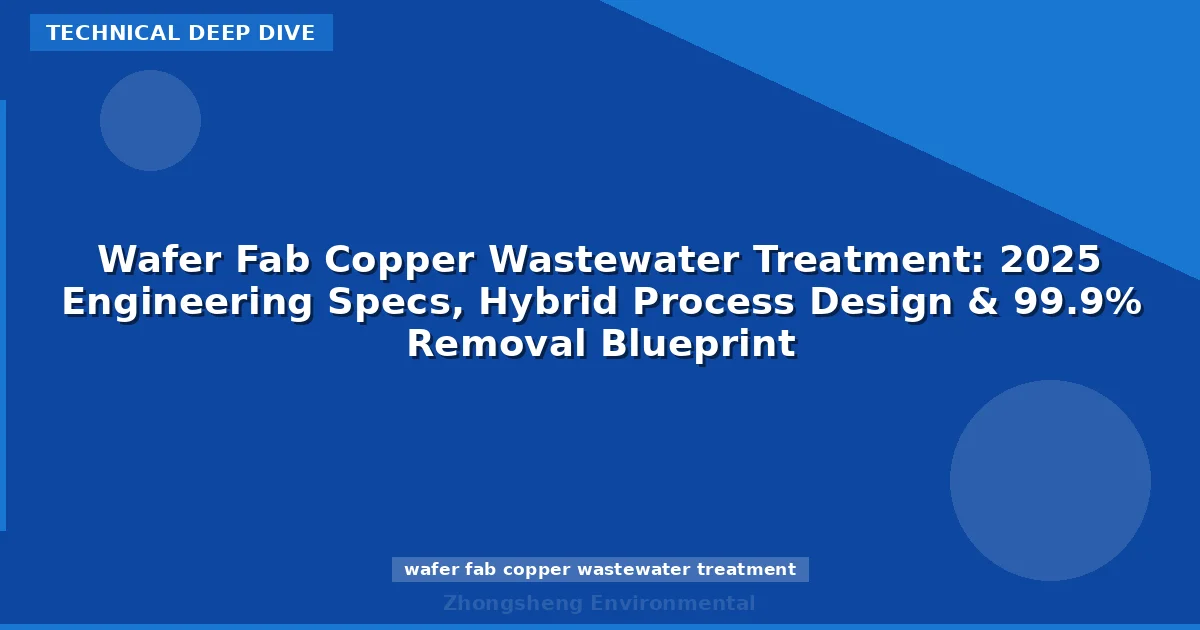 TECHNICAL DEEP DIVE

Wafer Fab Copper Wastewater Treatment: 2025 Engineering Specs, Hybrid Process Design & 99.9% Removal Blueprint

wafer fab copper wastewater treatment

Zhongsheng Environmental